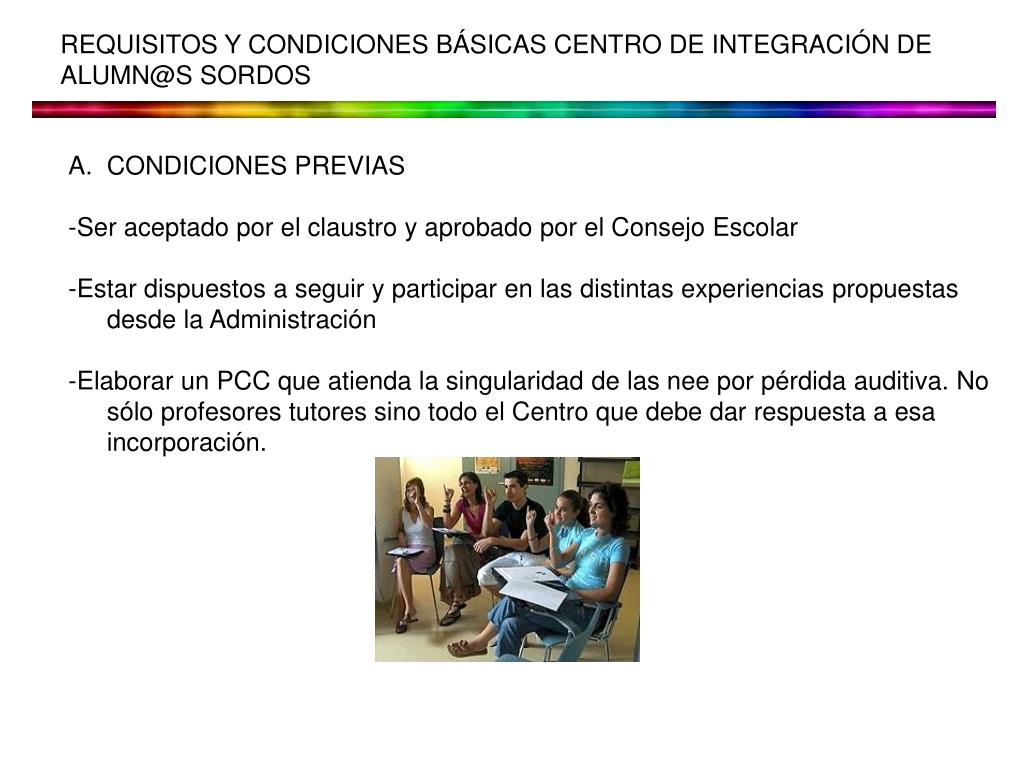 REQUISITOS Y CONDICIONES BÁSICAS CENTRO DE INTEGRACIÓN DE ALUMN@S SORDOS

A. CONDICIONES PREVIAS

-Ser aceptado por el claustro y aprobado por el Consejo Escolar

-Estar dispuestos a seguir y participar en las distintas experiencias propuestas desde la Administración

-Elaborar un PCC que atienda la singularidad de las nee por pérdida auditiva. No sólo profesores tutores sino todo el Centro que debe dar respuesta a esa incorporación.